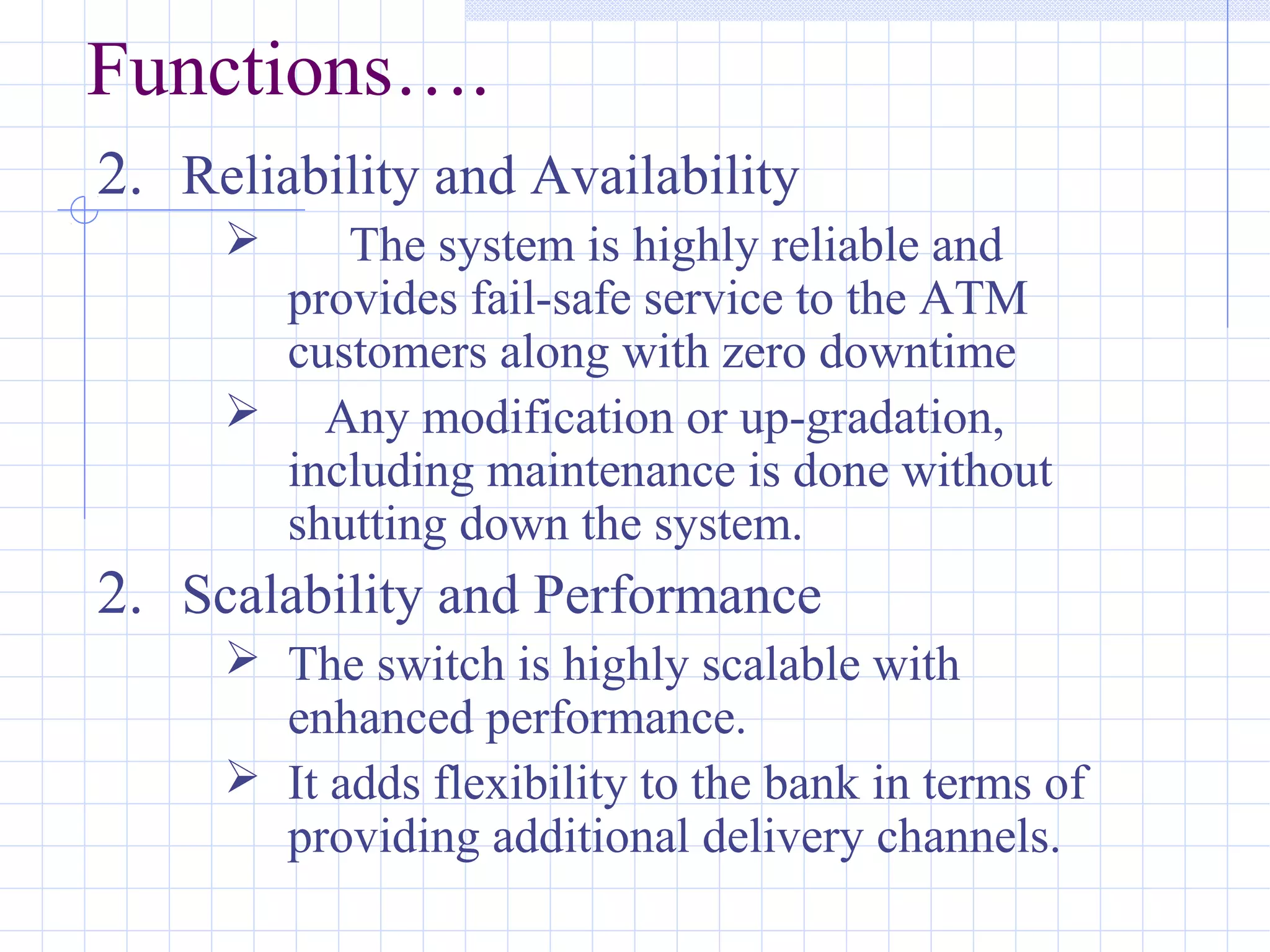 Functions….

2. Reliability and Availability

➢ The system is highly reliable and provides fail-safe service to the ATM customers along with zero downtime

➢ Any modification or up-gradation, including maintenance is done without shutting down the system.

2. Scalability and Performance

➢ The switch is highly scalable with enhanced performance.

➢ It adds flexibility to the bank in terms of providing additional delivery channels.